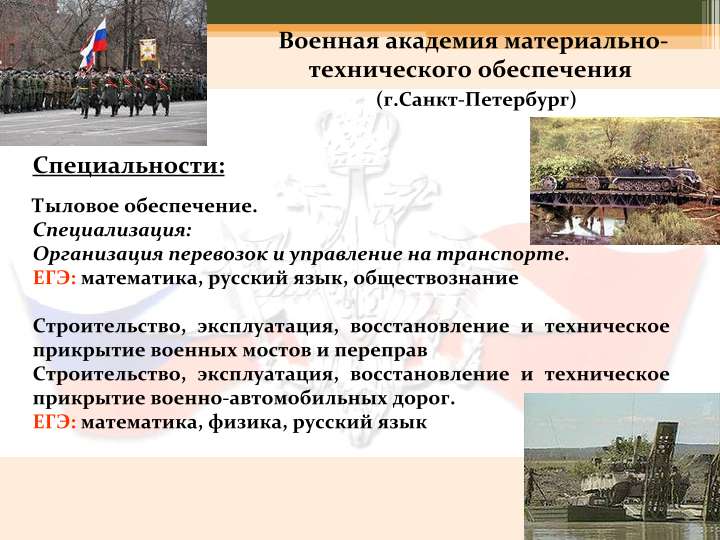 Военная академия материально-технического обеспечения
(г.Санкт-Петербург)

Специальности:

Тыловое обеспечение.
Специализация:
Организация перевозок и управление на транспорте.
ЕГЭ: математика, русский язык, обществознание

Строительство, эксплуатация, восстановление и техническое прикрытие военных мостов и переправ
Строительство, эксплуатация, восстановление и техническое прикрытие военно-автомобильных дорог.
ЕГЭ: математика, физика, русский язык